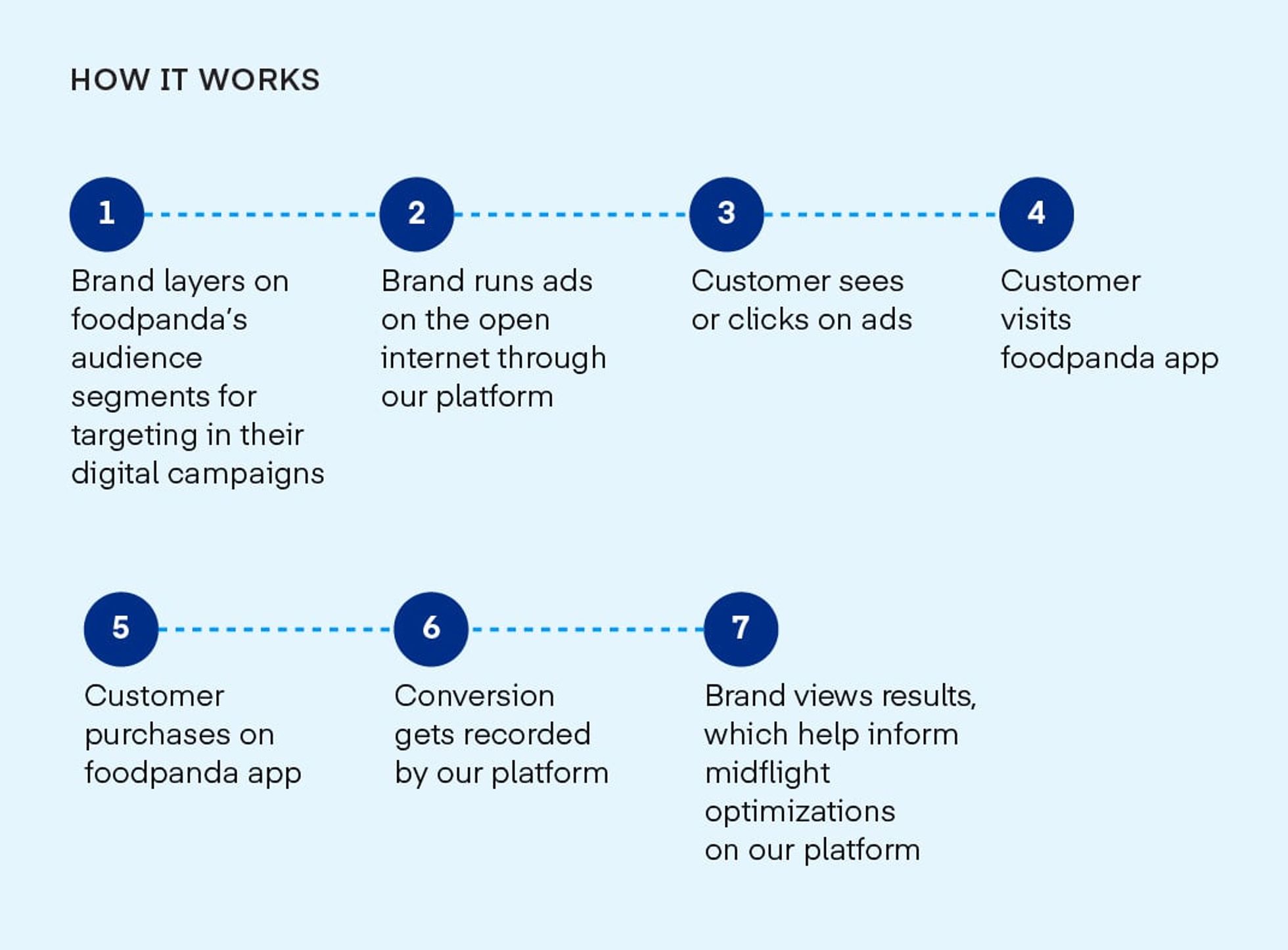 HOW IT WORKS

1

Brand layers on foodpanda’s audience segments for targeting in their digital campaigns

2

Brand runs ads on the open internet through our platform

3

Customer sees or clicks on ads

4

Customer visits foodpanda app

5

Customer purchases on foodpanda app

6

Conversion gets recorded by our platform

7

Brand views results, which help inform midflight optimizations on our platform